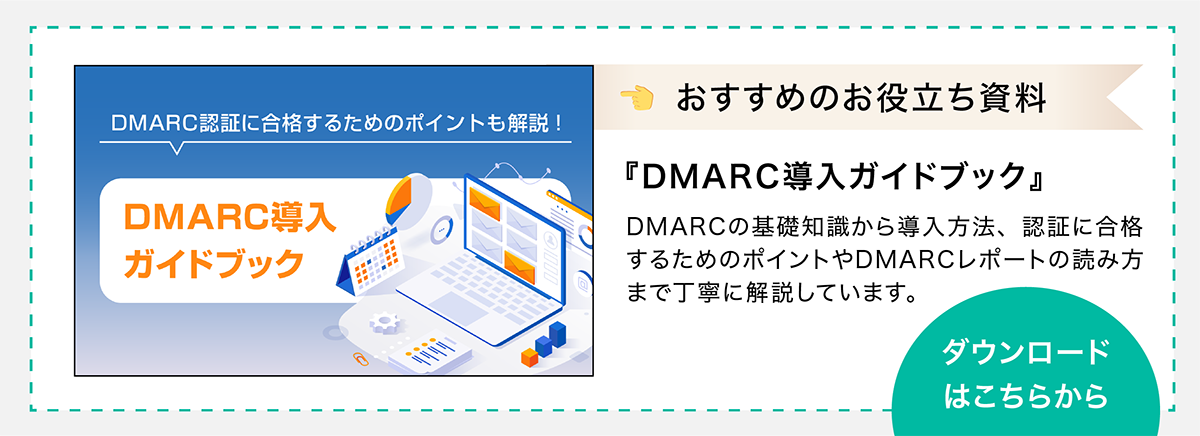 DMARC認証に合格するためのポイントも解説！

DMARC導入ガイドブック

おすすめのお役立ち資料

『DMARC導入ガイドブック』

DMARCの基礎知識から導入方法、認証に合格するためのポイントやDMARCレポートの読み方まで丁寧に解説しています。

ダウンロードはこちらから